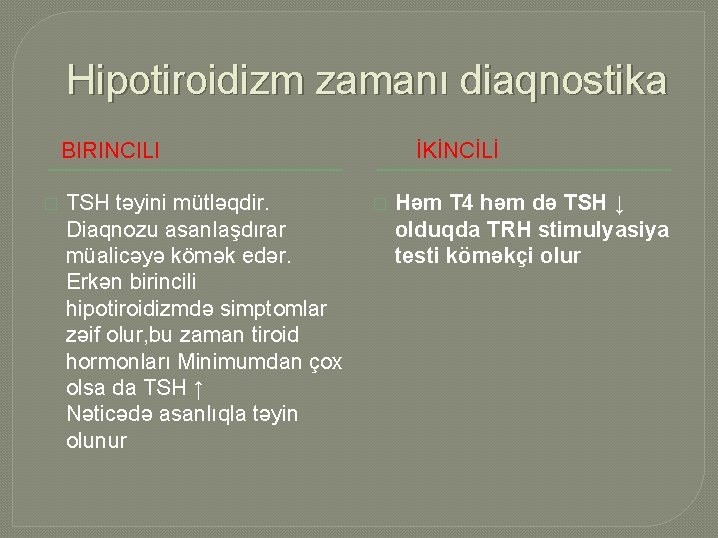 Hipotiroidizm zamanı diaqnostika

BIRINCILI

TSH təyini mütləqdir. Diaqnozu asanlaşdırar müalicəyə kömək edər. Erkən birincili hipotiroidizmdə simptomlar zəif olur,bu zaman tiroid hormonları Minimumdan çox olsa da TSH ↑
Nəticədə asanlıqla təyin olunur

İKİNCİLİ

Həm T4 həm də TSH ↓ olduqda TRH stimulyasiya testi köməkçi olur